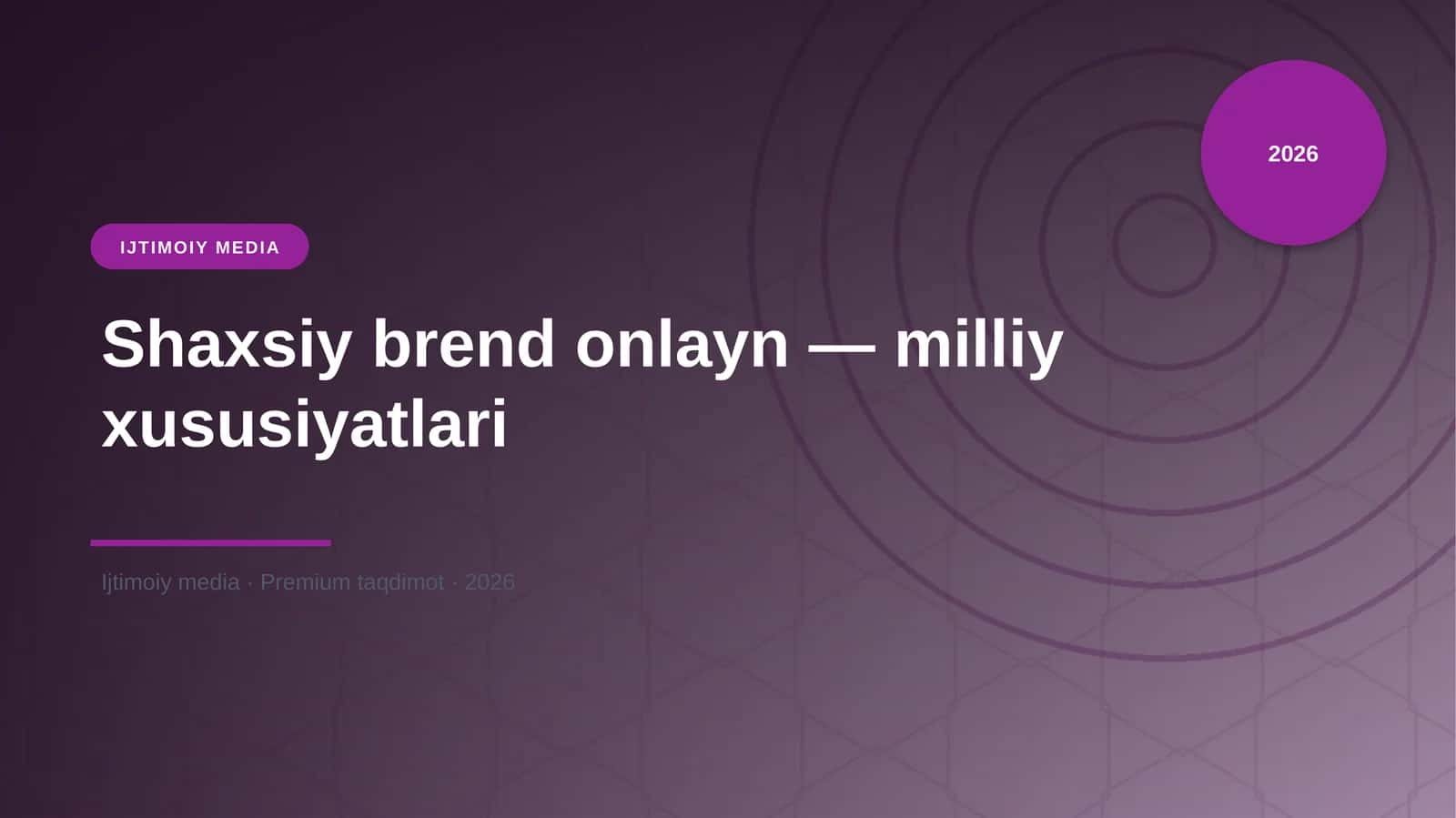 2026

IJTIMOIY MEDIA

Shaxsiy brend onlayn — milliy xususiyatlari

Ijtimoiy media · Premium taqdimot · 2026